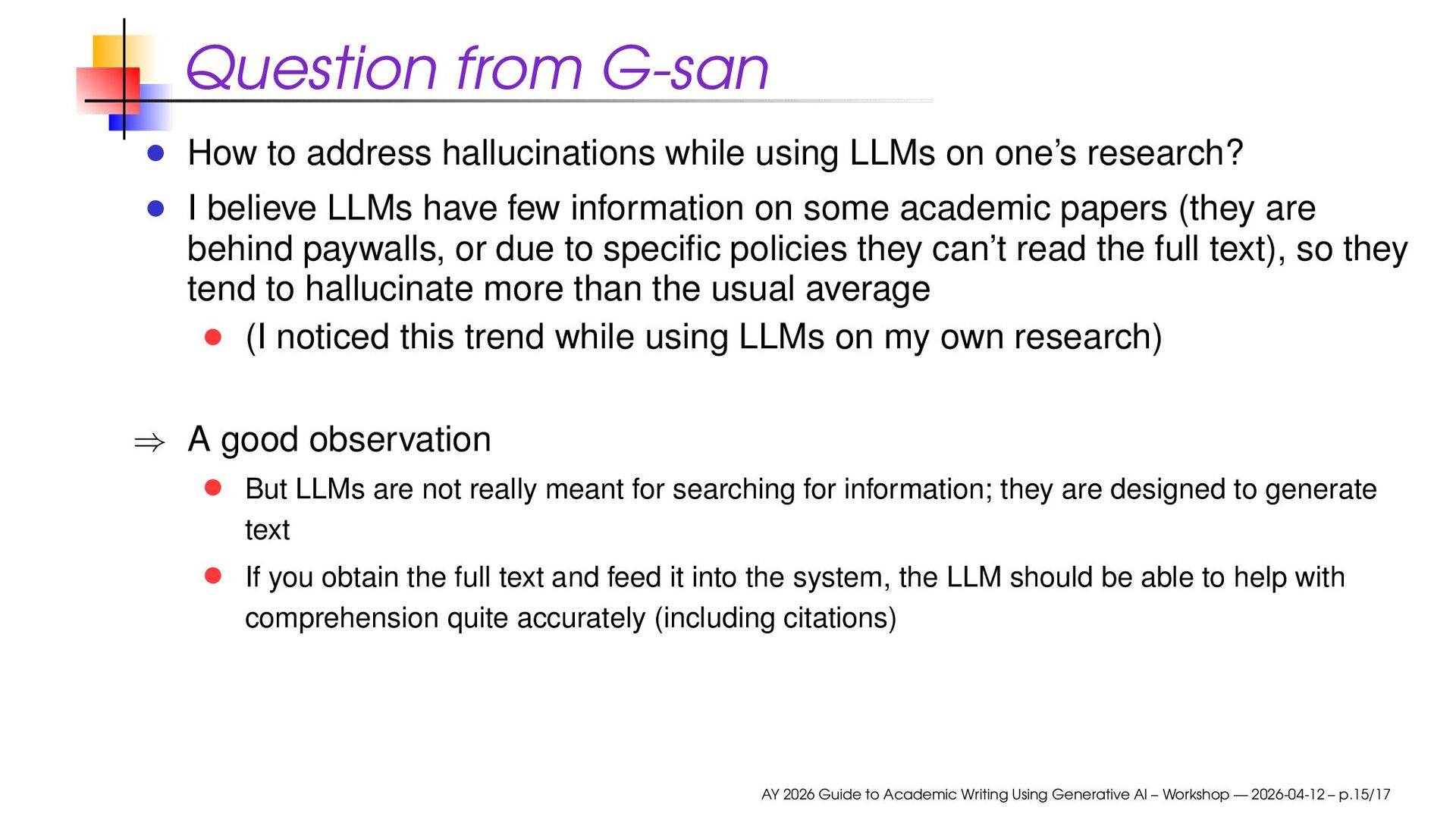 Question from G-san

- How to address hallucinations while using LLMs on one's research?
- I believe LLMs have few information on some academic papers (they are behind paywalls, or due to specific policies they can't read the full text), so they tend to hallucinate more than the usual average
  - (I noticed this trend while using LLMs on my own research)

$\Rightarrow$ A good observation
  - But LLMs are not really meant for searching for information; they are designed to generate text
  - If you obtain the full text and feed it into the system, the LLM should be able to help with comprehension quite accurately (including citations)

AY 2026 Guide to Academic Writing Using Generative AI – Workshop — 2026-04-12 – p.15/17